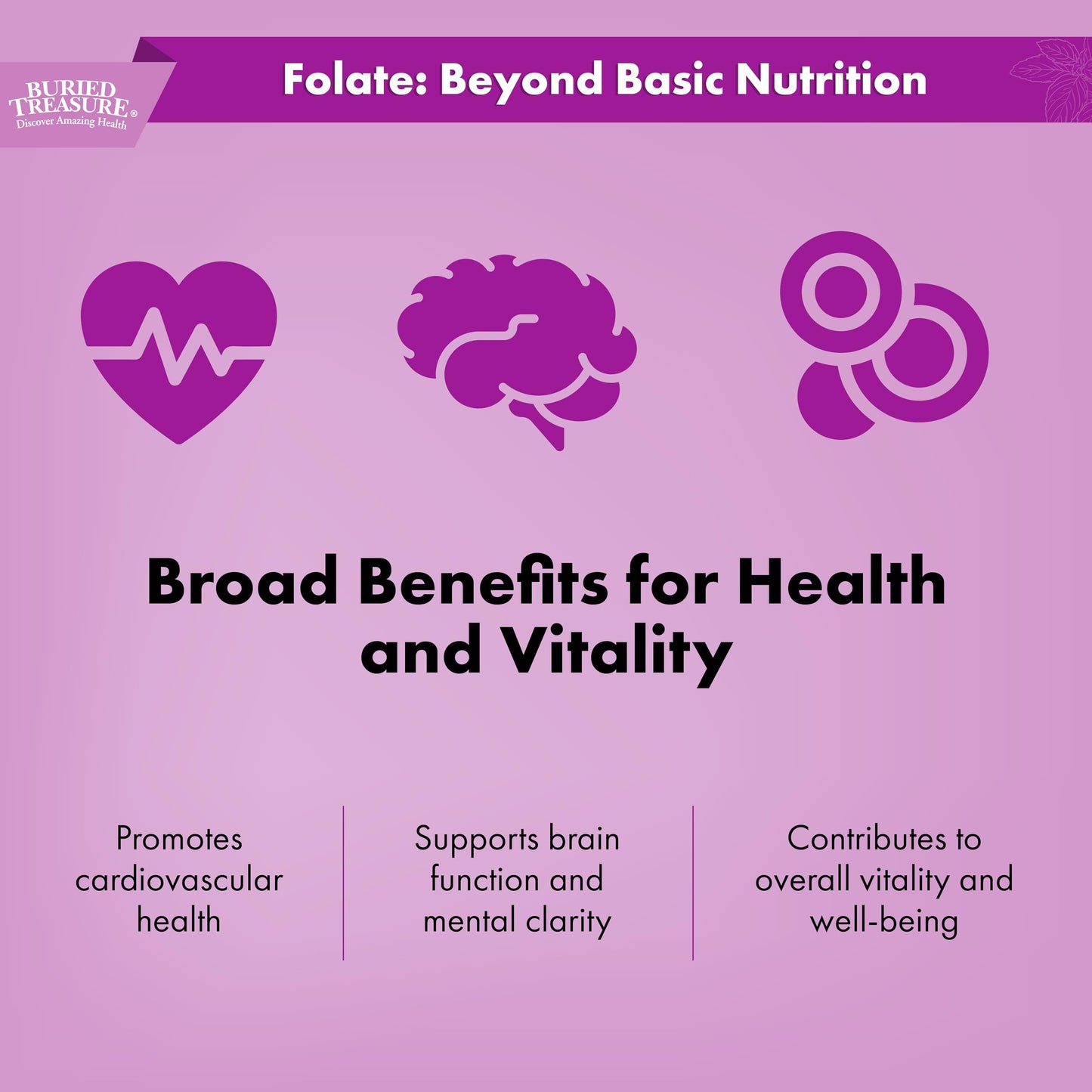 BURIED TREASURE®
Discover Amazing Health

Folate: Beyond Basic Nutrition

Broad Benefits for Health and Vitality

Promotes cardiovascular health

Supports brain function and mental clarity

Contributes to overall vitality and well-being